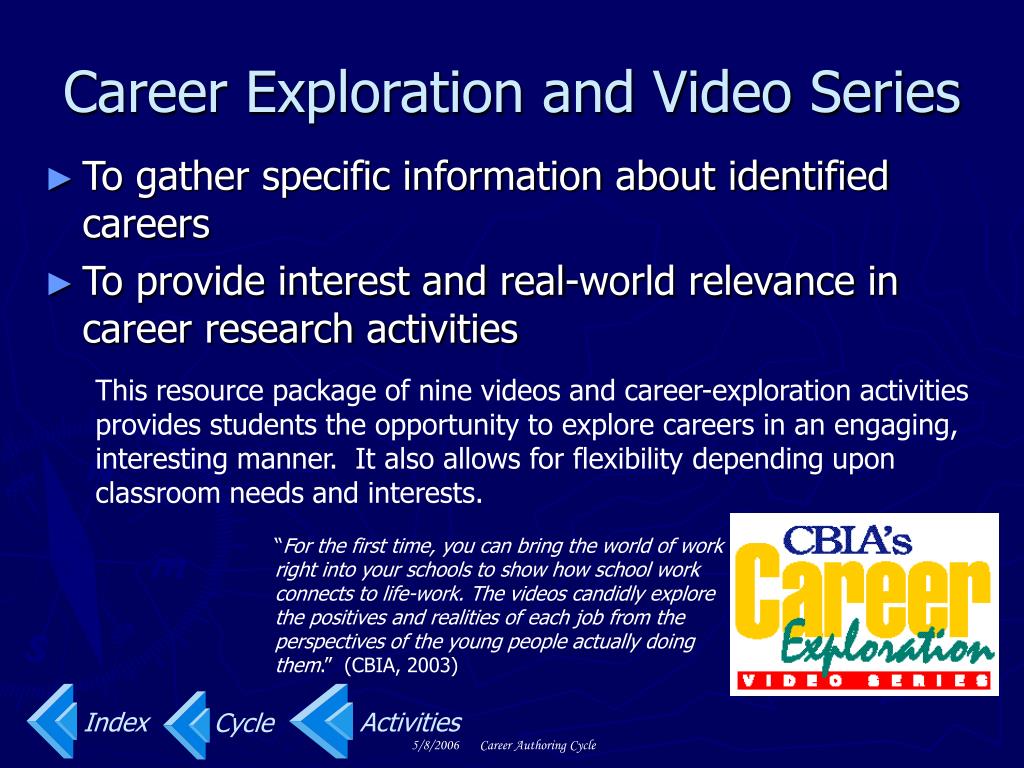 Career Exploration and Video Series

► To gather specific information about identified careers

► To provide interest and real-world relevance in career research activities

This resource package of nine videos and career-exploration activities provides students the opportunity to explore careers in an engaging, interesting manner. It also allows for flexibility depending upon classroom needs and interests.

"For the first time, you can bring the world of work right into your schools to show how school work connects to life-work. The videos candidly explore the positives and realities of each job from the perspectives of the young people actually doing them." (CBIA, 2003)

CBIA's
Career
Exploration
VIDEO SERIES

Index
Cycle
Activities

5/8/2006 Career Authoring Cycle